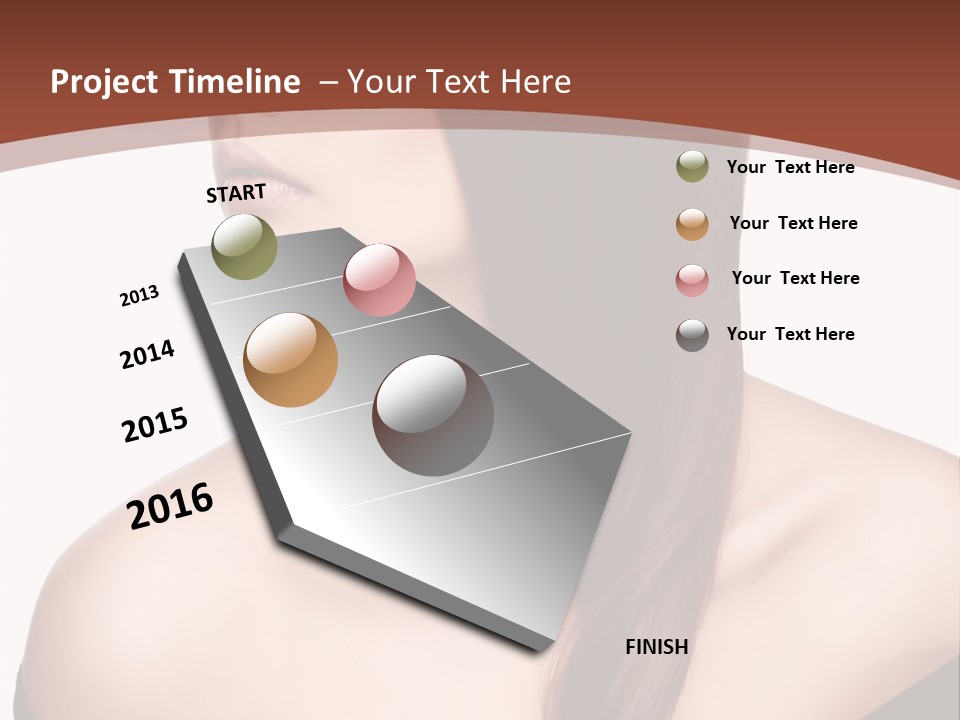 Project Timeline – Your Text Here

START

2013

2014

2015

2016

FINISH

Your Text Here

Your Text Here

Your Text Here

Your Text Here